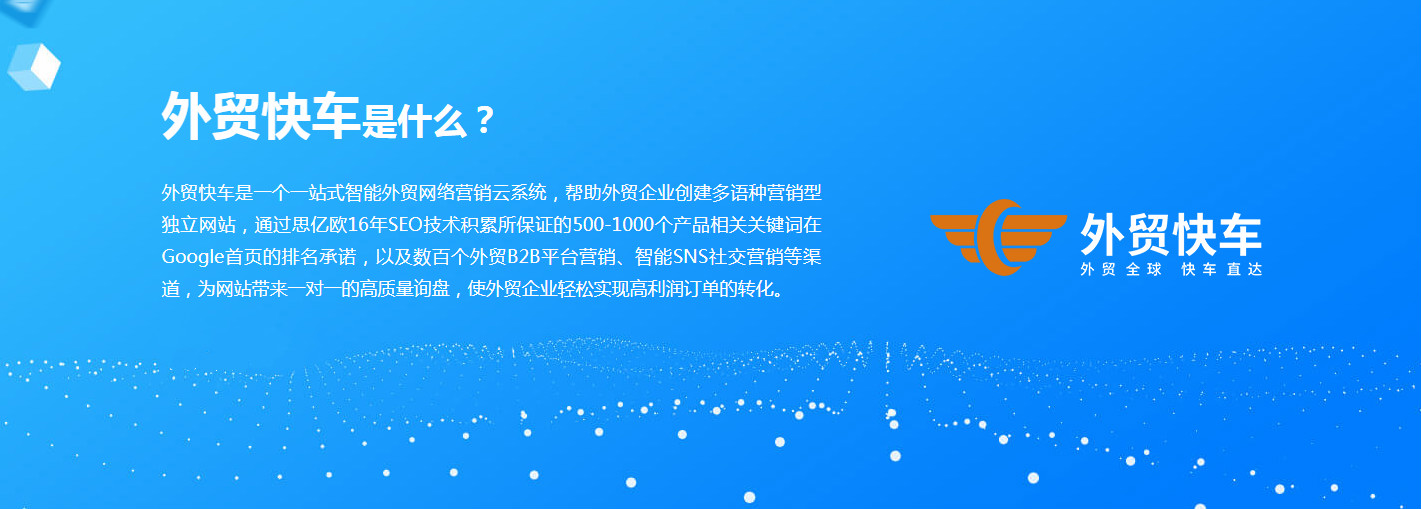 外贸快车是什么？

外贸快车是一个一站式智能外贸网络营销云系统，帮助外贸企业创建多语种营销型独立网站，通过思亿欧16年SEO技术积累所保证的500-1000个产品相关关键词在Google首页的排名承诺，以及数百个外贸B2B平台营销、智能SNS社交营销等渠道，为网站带来一对一的高质量询盘，使外贸企业轻松实现高利润订单的转化。

外贸快车
外贸全球 快车直达